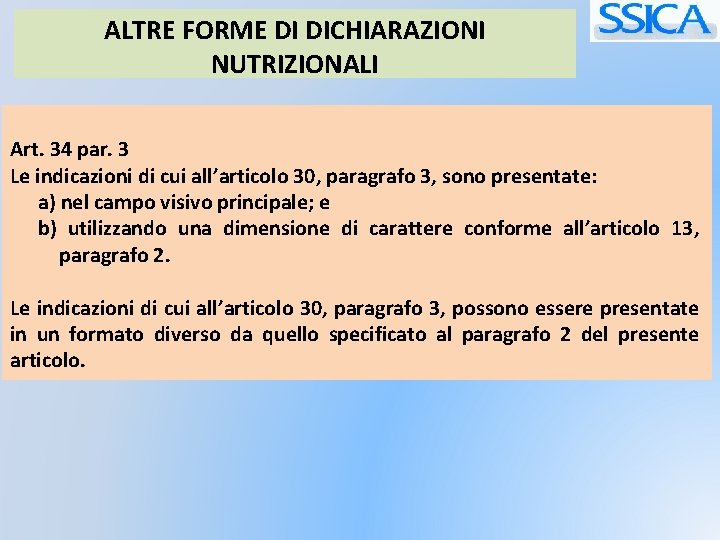 ALTRE FORME DI DICHIARAZIONI NUTRIZIONALI

SSICA

Art. 34 par. 3
Le indicazioni di cui all’articolo 30, paragrafo 3, sono presentate:
a) nel campo visivo principale; e
b) utilizzando una dimensione di carattere conforme all’articolo 13, paragrafo 2.

Le indicazioni di cui all’articolo 30, paragrafo 3, possono essere presentate in un formato diverso da quello specificato al paragrafo 2 del presente articolo.